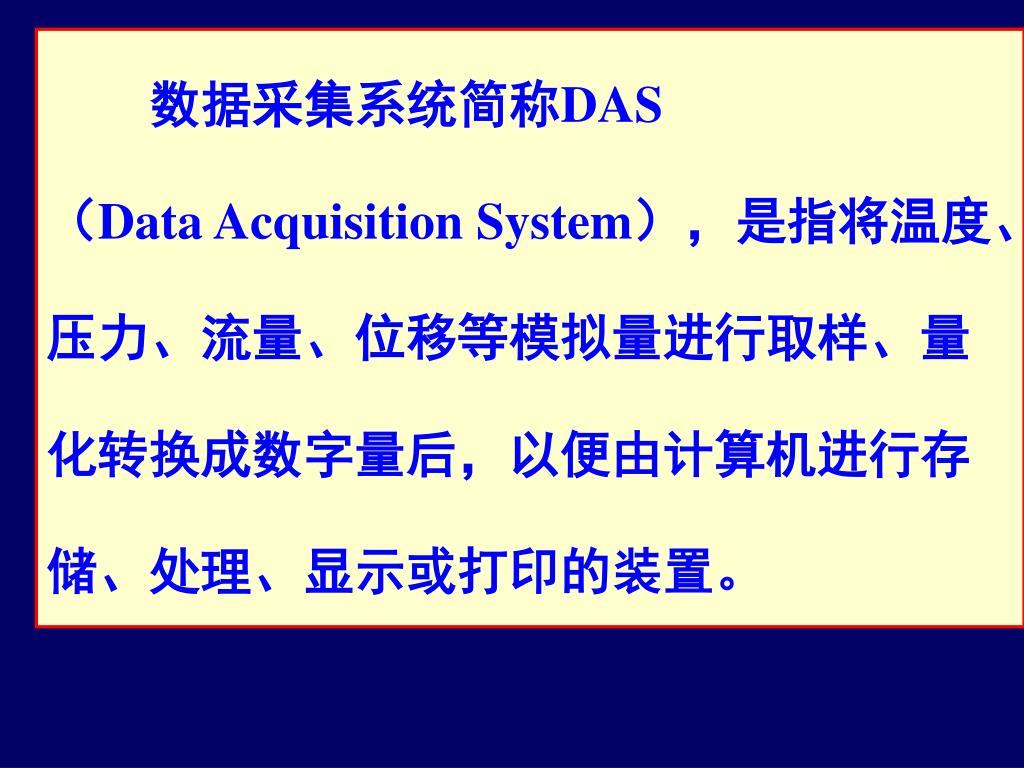 数据采集系统简称DAS（Data Acquisition System），是指将温度、压力、流量、位移等模拟量进行取样、量化转换成数字量后，以便由计算机进行存储、处理、显示或打印的装置。